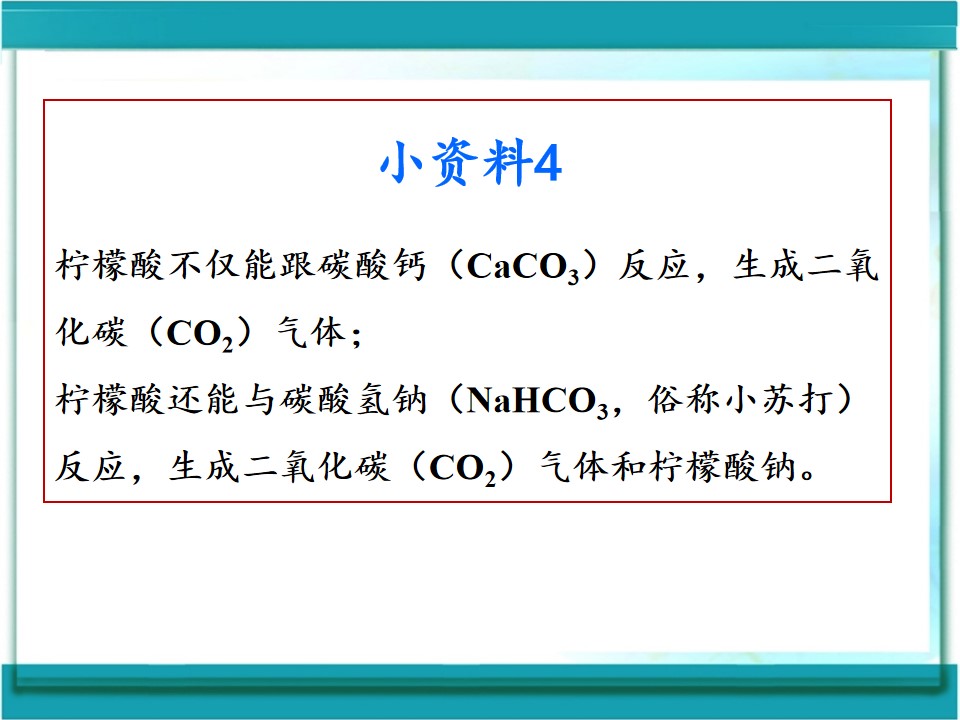 小资料4

柠檬酸不仅能跟碳酸钙（$CaCO_3$）反应，生成二氧化碳（$CO_2$）气体；

柠檬酸还能与碳酸氢钠（$NaHCO_3$，俗称小苏打）反应，生成二氧化碳（$CO_2$）气体和柠檬酸钠。